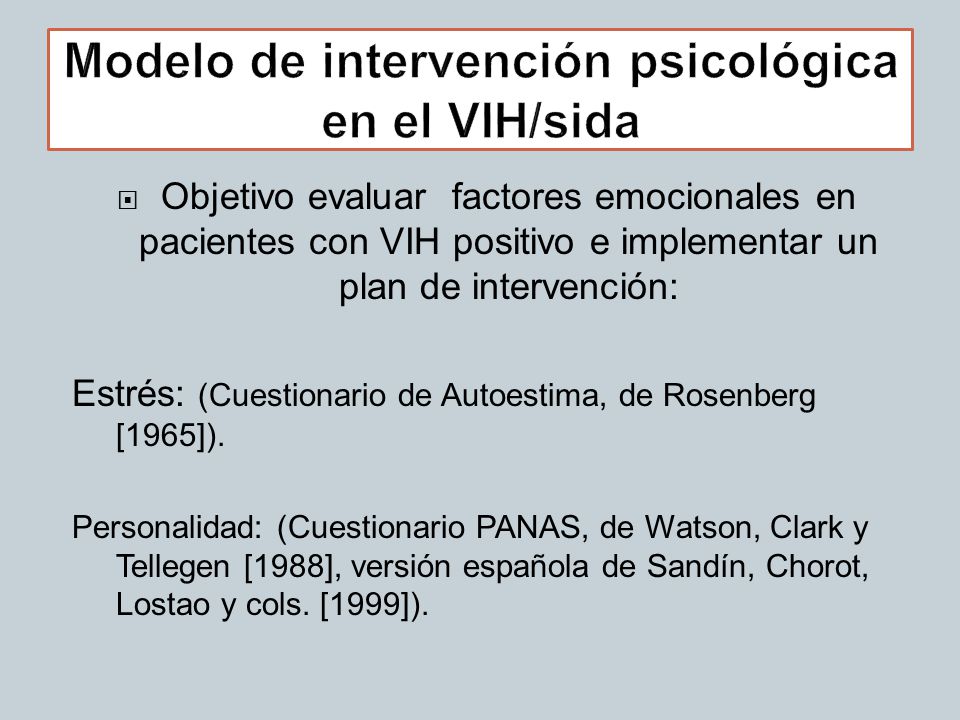 Modelo de intervención psicológica en el VIH/sida

Objetivo evaluar  factores emocionales en pacientes con VIH positivo e implementar un plan de intervención:

Estrés: (Cuestionario de Autoestima, de Rosenberg [1965]).

Personalidad: (Cuestionario PANAS, de Watson, Clark y Tellegen [1988], versión española de Sandín, Chorot, Lostao y cols. [1999]).